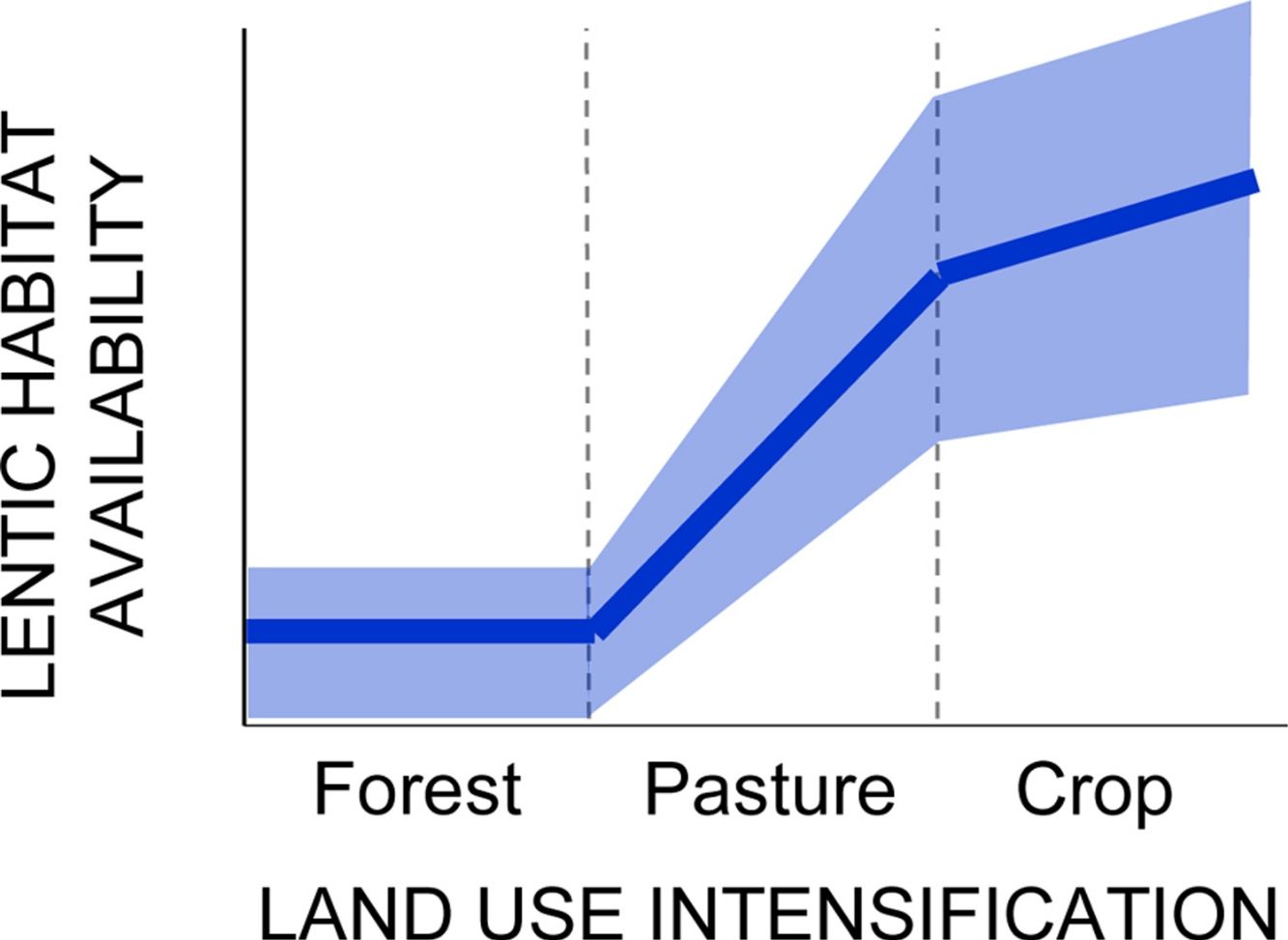 LENTIC HABITAT AVAILABILITY

Forest
Pasture
Crop

LAND USE INTENSIFICATION